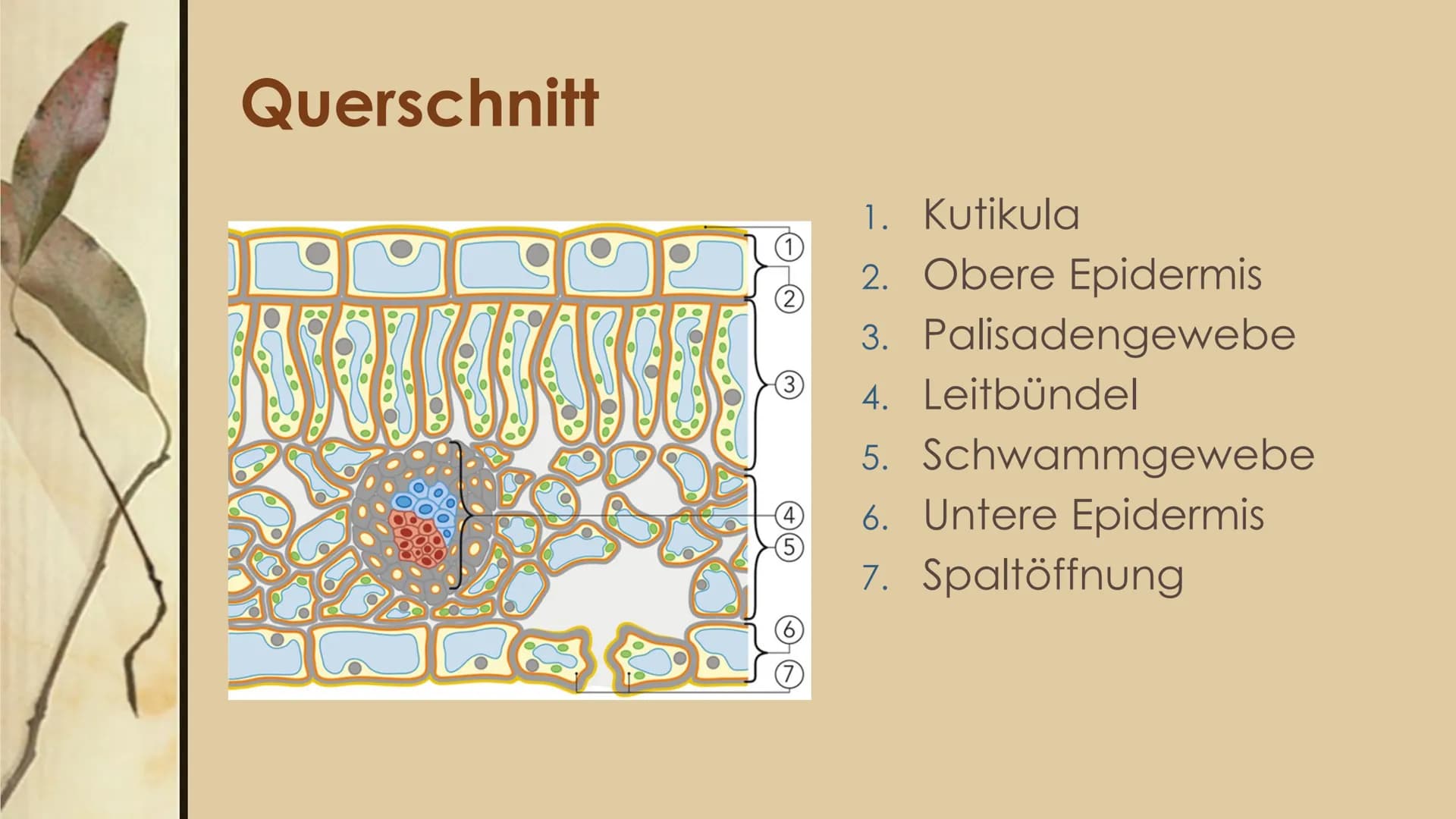 Querschnitt

1
2
3
4
5
6
7

1. Kutikula
2. Obere Epidermis
3. Palisadengewebe
4. Leitbündel
5. Schwammgewebe
6. Untere Epidermis
7. Spaltöffnung